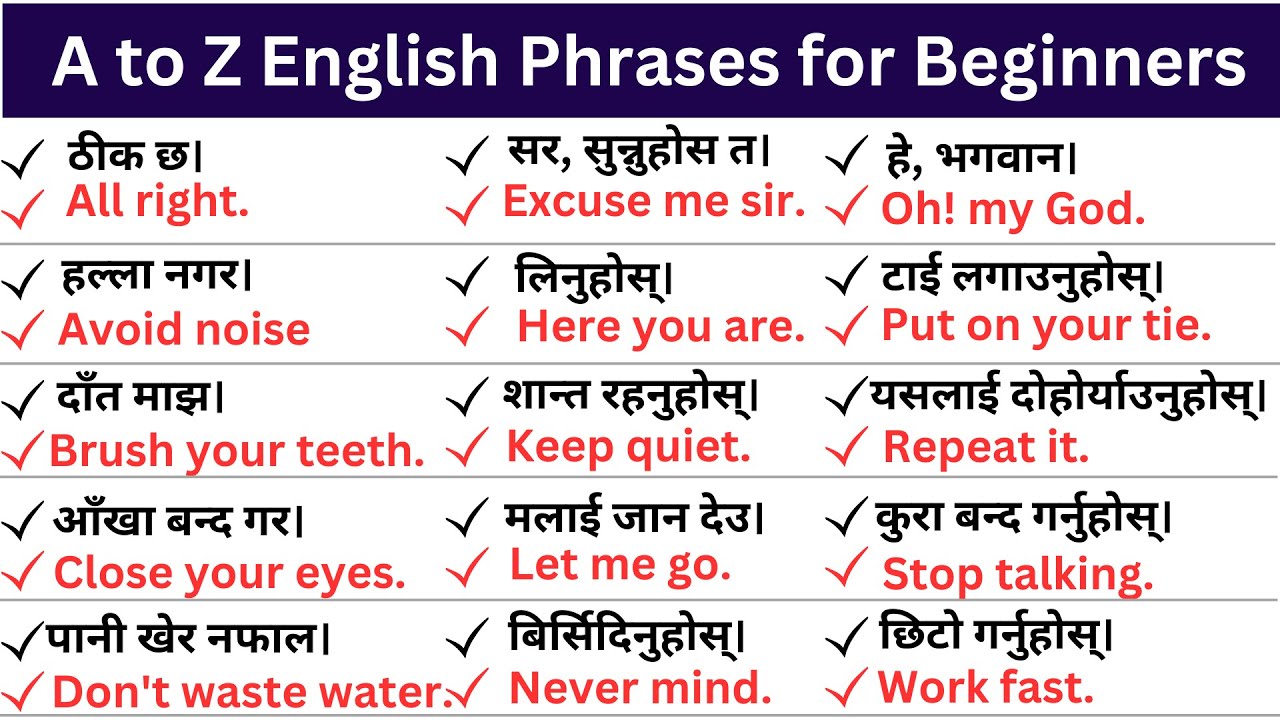 A to Z English Phrases for Beginners

✓ ठीक छ।
✓ All right.

✓ हल्ला नगर।
✓ Avoid noise

✓ दाँत माझ।
✓ Brush your teeth.

✓ आँखा बन्द गर।
✓ Close your eyes.

✓ पानी खेर नफाल।
✓ Don't waste water.

✓ सर, सुन्नुहोस त।
✓ Excuse me sir.

✓ लिनुहोस्।
✓ Here you are.

✓ शान्त रहनुहोस्।
✓ Keep quiet.

✓ मलाई जान देउ।
✓ Let me go.

✓ बिर्सिदिनुहोस्।
✓ Never mind.

✓ हे, भगवान।
✓ Oh! my God.

✓ टाई लगाउनुहोस्।
✓ Put on your tie.

✓ यसलाई दोहोर्याउनुहोस्।
✓ Repeat it.

✓ कुरा बन्द गर्नुहोस्।
✓ Stop talking.

✓ छिटो गर्नुहोस्।
✓ Work fast.